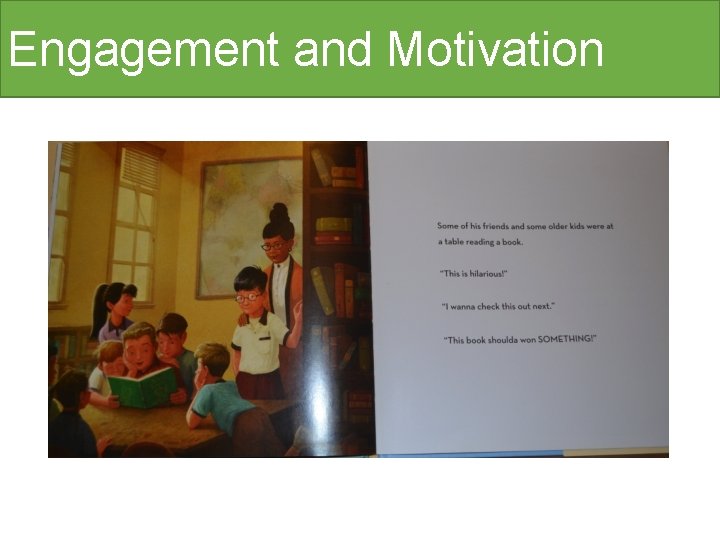 Engagement and Motivation

Some of his friends and some older kids were at a table reading a book.

"This is hilarious!"

"I wanna check this out next."

"This book shoulda won SOMETHING!"